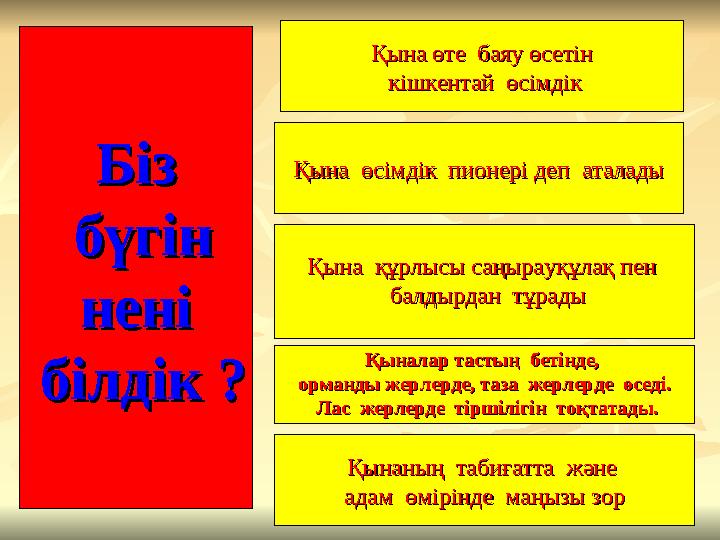 Біз бүгін нені білдік ?

Қына өте баяу өсетін кішкентай өсімдік

Қына өсімдік пионері деп аталады

Қына құрлысы саңырауқұлақ пен балдырдан тұрады

Қыналар тастың бетінде, орманды жерлерде, таза жерлерде өседі. Лас жерлерде тіршілігін тоқтатады.

Қынаның табиғатта және адам өмірінде маңызы зор